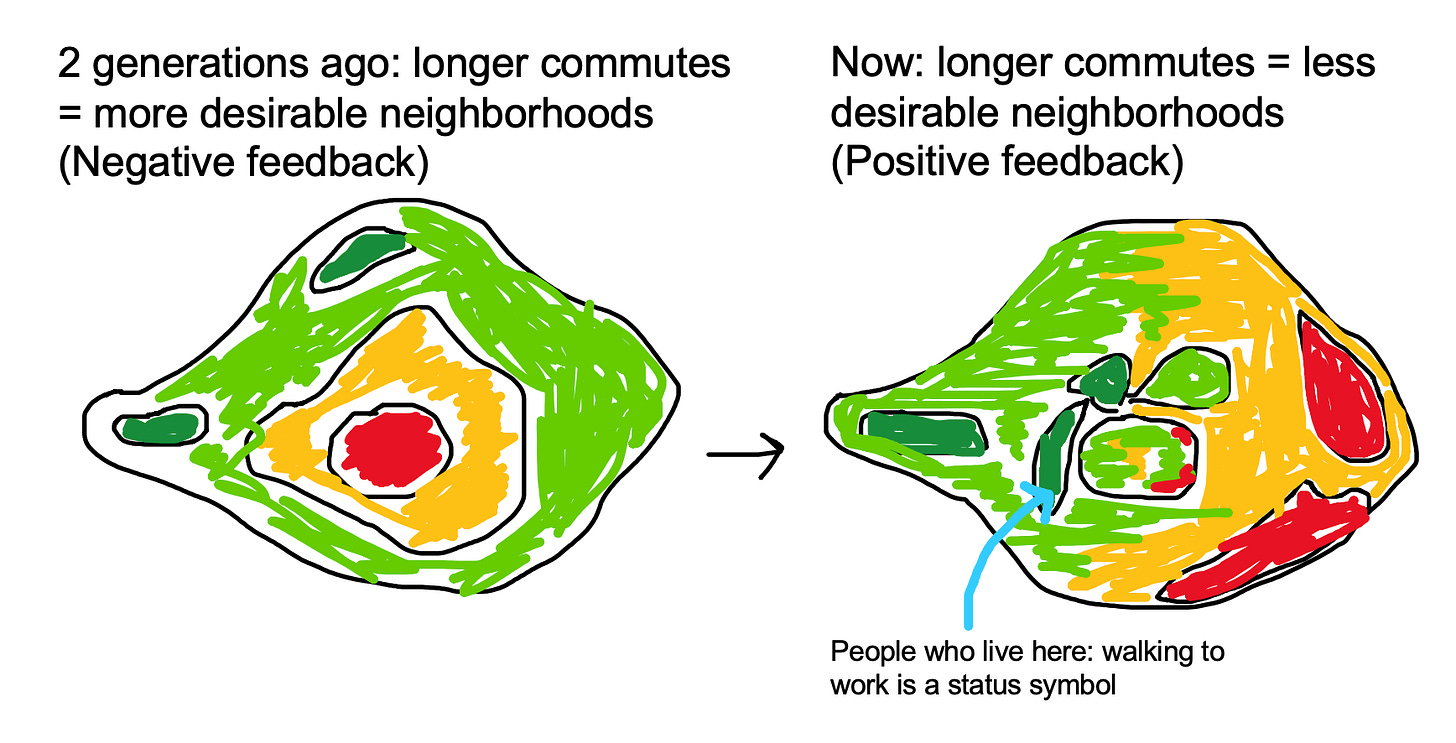 2 generations ago: longer commutes = more desirable neighborhoods (Negative feedback)

Now: longer commutes = less desirable neighborhoods (Positive feedback)

People who live here: walking to work is a status symbol